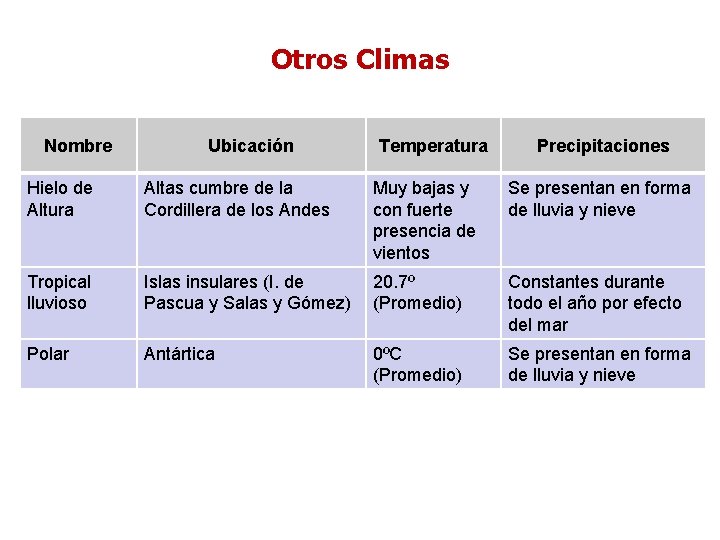 Otros Climas

| Nombre | Ubicación | Temperatura | Precipitaciones |
|---|---|---|---|
| Hielo de Altura | Altas cumbre de la Cordillera de los Andes | Muy bajas y con fuerte presencia de vientos | Se presentan en forma de lluvia y nieve |
| Tropical lluvioso | Islas insulares (I. de Pascua y Salas y Gómez) | 20.7º (Promedio) | Constantes durante todo el año por efecto del mar |
| Polar | Antártica | 0ºC (Promedio) | Se presentan en forma de lluvia y nieve |